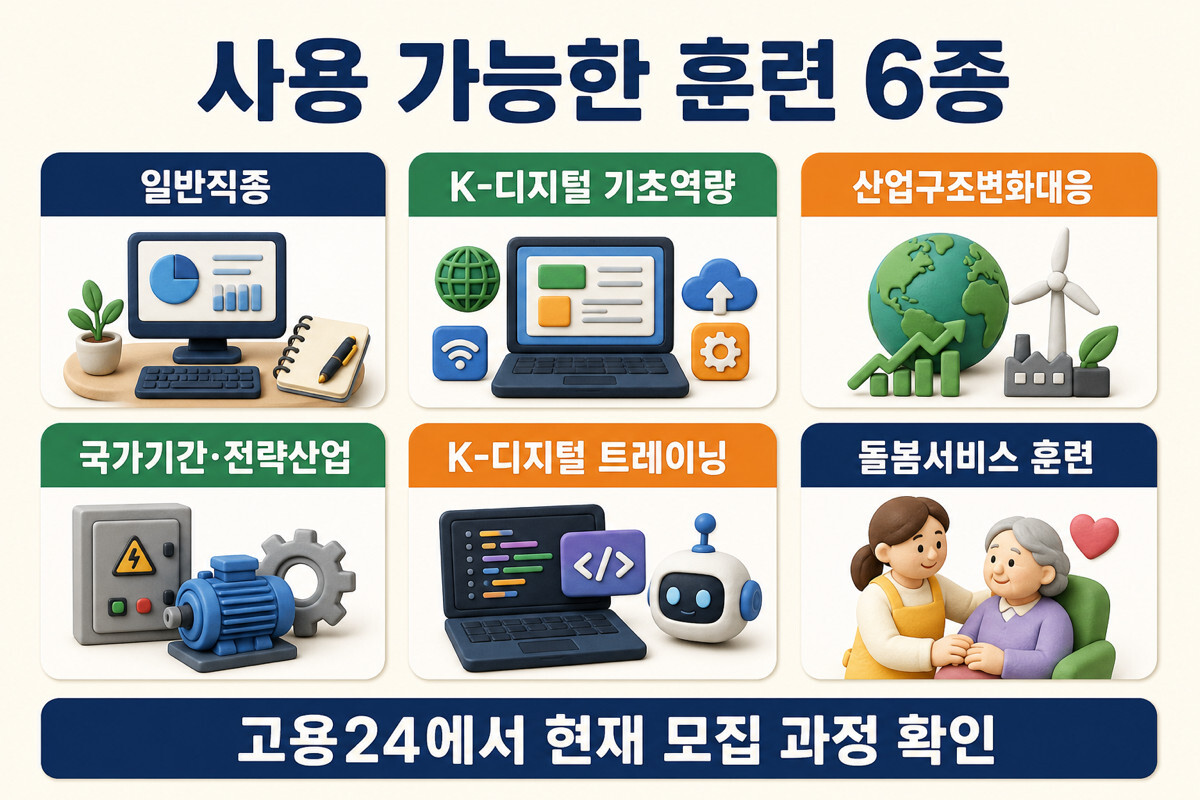 사용 가능한 훈련 6종

일반직종

K-디지털 기초역량

산업구조변화대응

국가기간·전략산업

K-디지털 트레이닝

돌봄서비스 훈련

</>

고용24에서 현재 모집 과정 확인